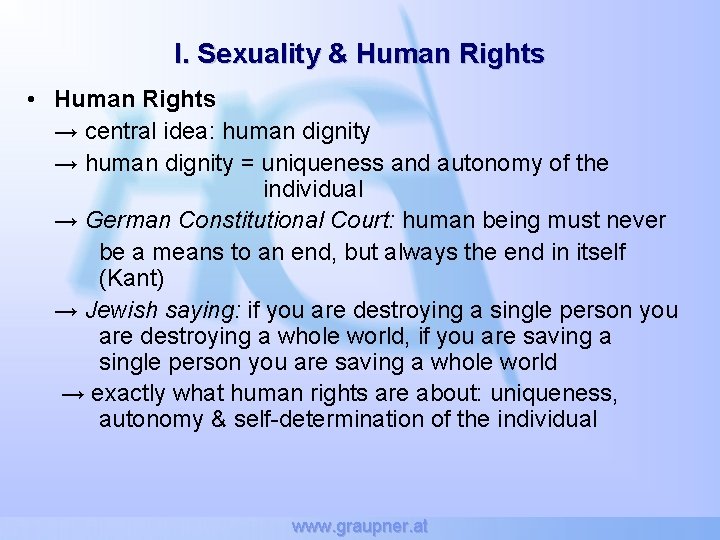 I. Sexuality & Human Rights

• Human Rights

→ central idea: human dignity

→ human dignity = uniqueness and autonomy of the individual

→ German Constitutional Court: human being must never be a means to an end, but always the end in itself (Kant)

→ Jewish saying: if you are destroying a single person you are destroying a whole world, if you are saving a single person you are saving a whole world

→ exactly what human rights are about: uniqueness, autonomy & self-determination of the individual

www.graupner.at